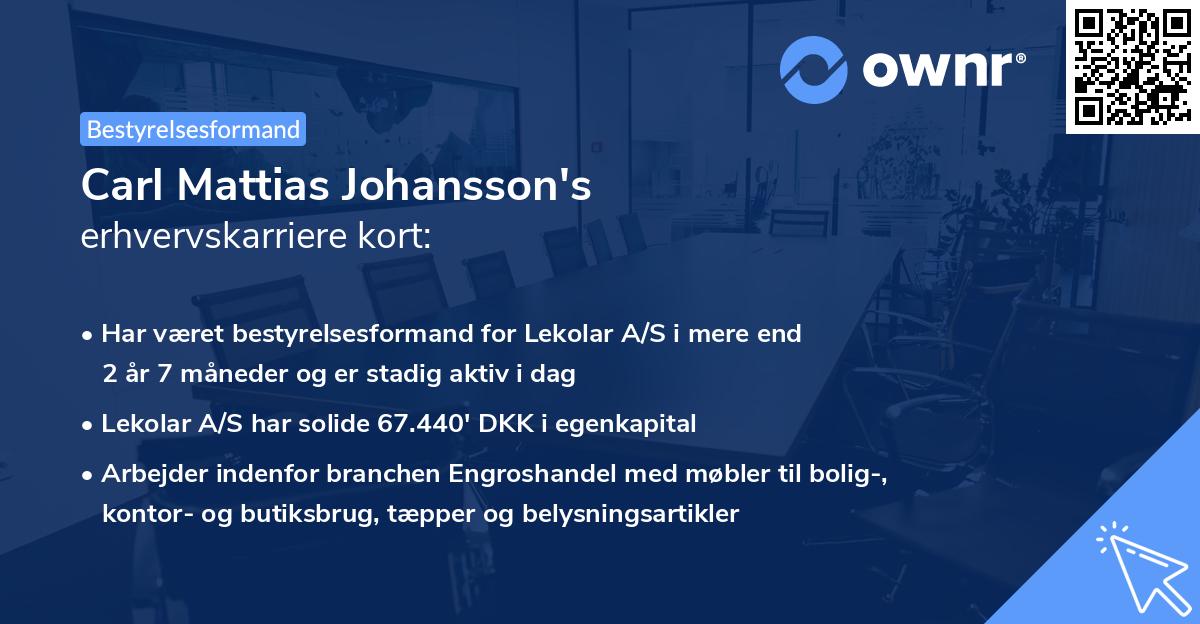 ownr®

Bestyrelsesformand

Carl Mattias Johansson's
erhvervskarriere kort:

• Har været bestyrelsesformand for Lekolar A/S i mere end 2 år 7 måneder og er stadig aktiv i dag

• Lekolar A/S har solide 67.440' DKK i egenkapital

• Arbejder indenfor branchen Engroshandel med møbler til bolig-, kontor- og butiksbrug, tæpper og belysningsartikler